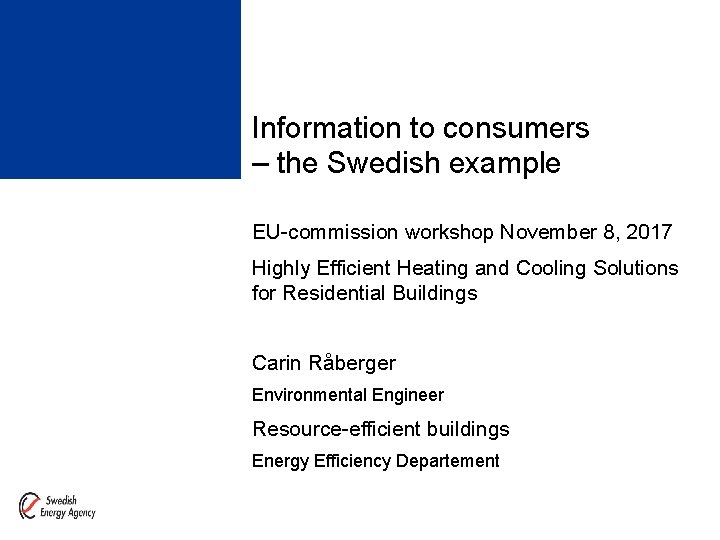 Information to consumers
– the Swedish example

EU-commission workshop November 8, 2017

Highly Efficient Heating and Cooling Solutions for Residential Buildings

Carin Råberger

Environmental Engineer

Resource-efficient buildings

Energy Efficiency Departement

Swedish Energy Agency